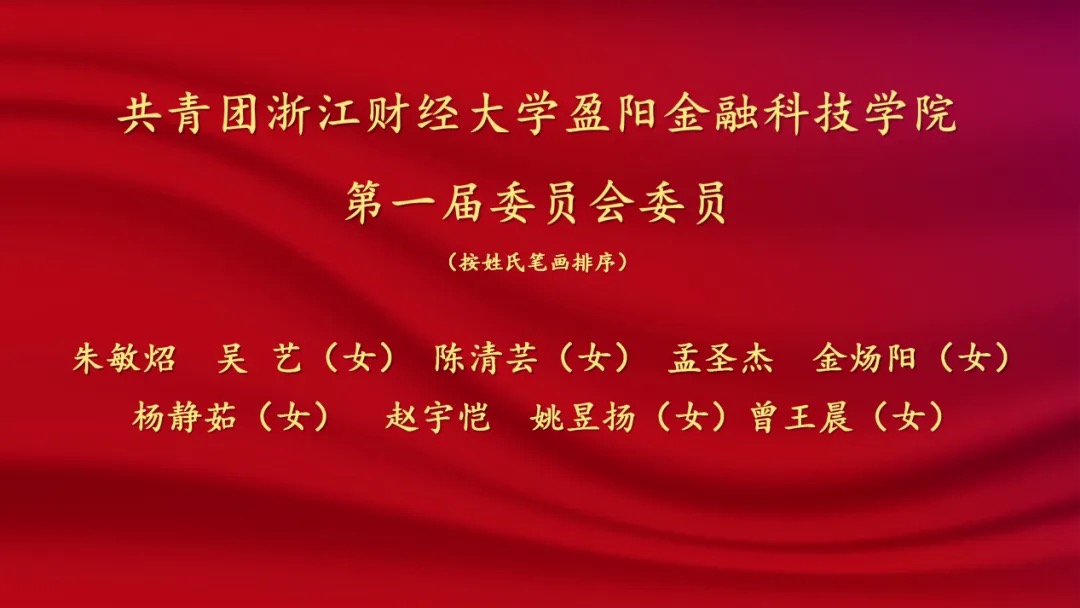 共青团浙江财经大学盈阳金融科技学院

第一届委员会委员

（按姓氏笔画排序）

朱敏炤　吴　艺（女）　陈清芸（女）　孟圣杰　金炀阳（女）
杨静茹（女）　赵宇恺　姚昱扬（女）曾王晨（女）